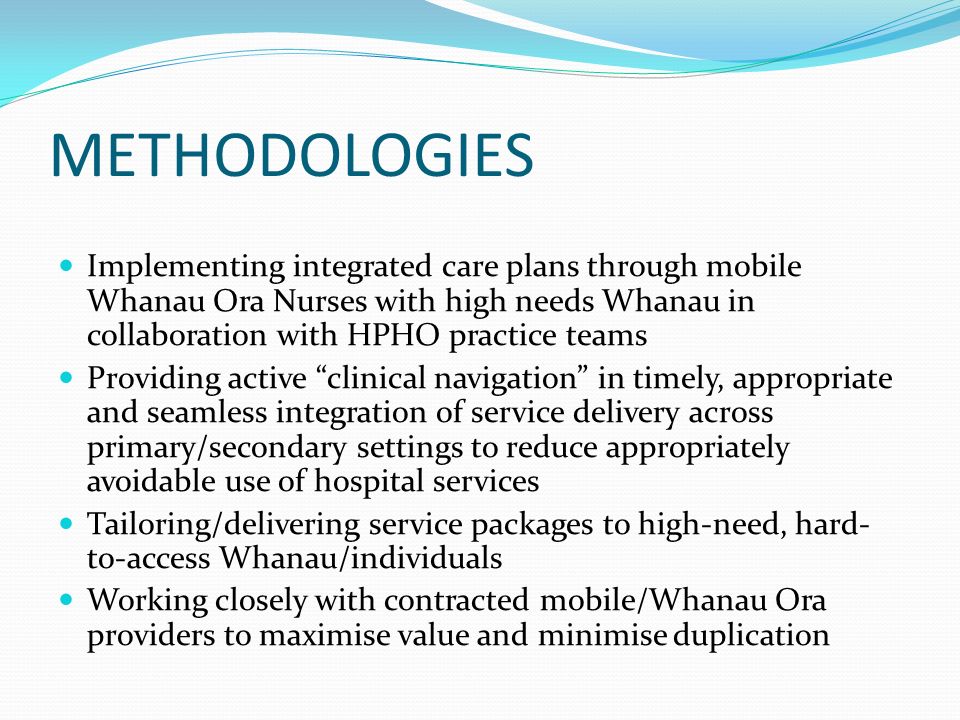 METHODOLOGIES

- Implementing integrated care plans through mobile Whanau Ora Nurses with high needs Whanau in collaboration with HPHO practice teams
- Providing active “clinical navigation” in timely, appropriate and seamless integration of service delivery across primary/secondary settings to reduce appropriately avoidable use of hospital services
- Tailoring/delivering service packages to high-need, hard-to-access Whanau/individuals
- Working closely with contracted mobile/Whanau Ora providers to maximise value and minimise duplication